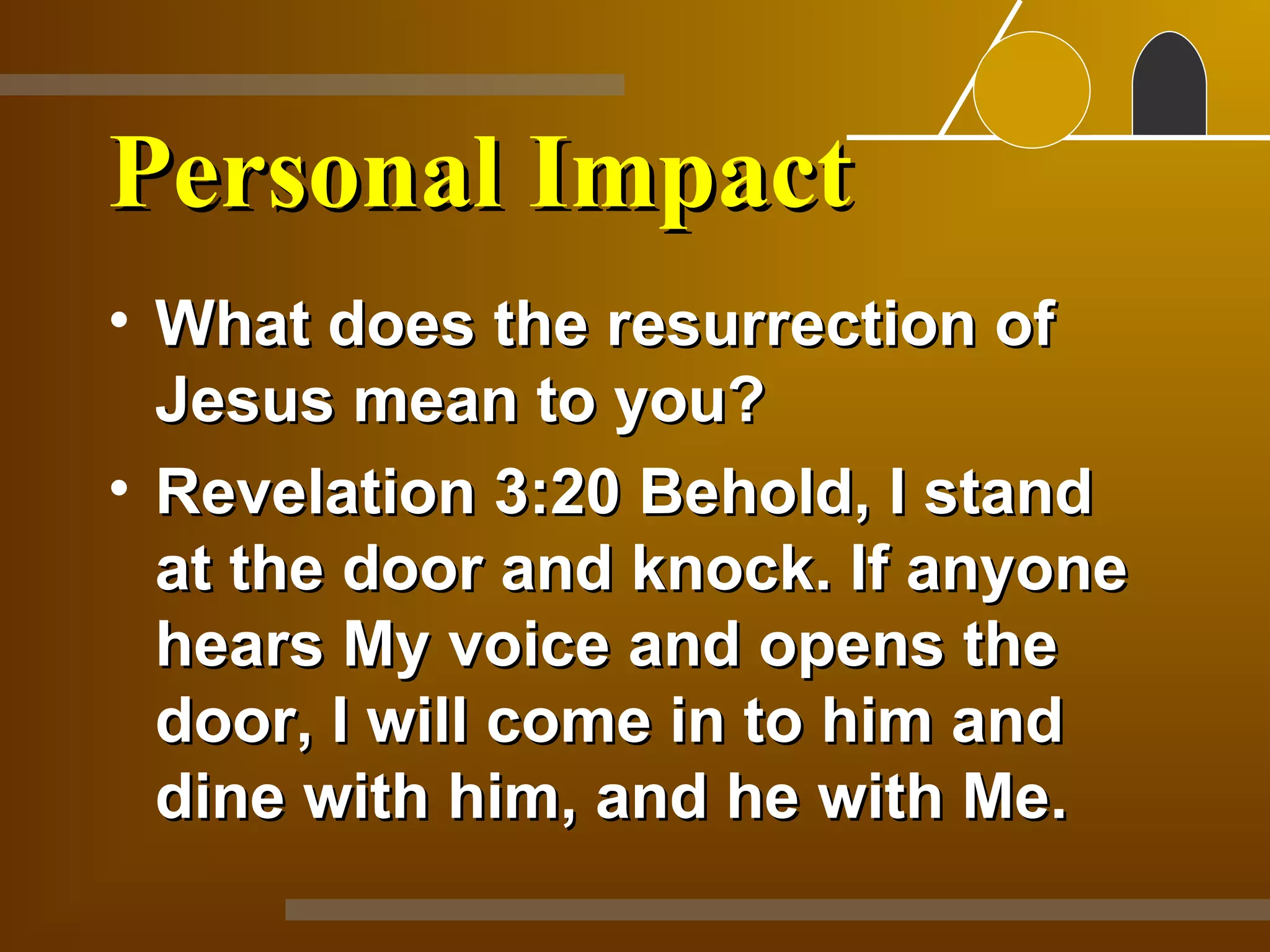 Personal Impact

• What does the resurrection of Jesus mean to you?

• Revelation 3:20 Behold, I stand at the door and knock. If anyone hears My voice and opens the door, I will come in to him and dine with him, and he with Me.